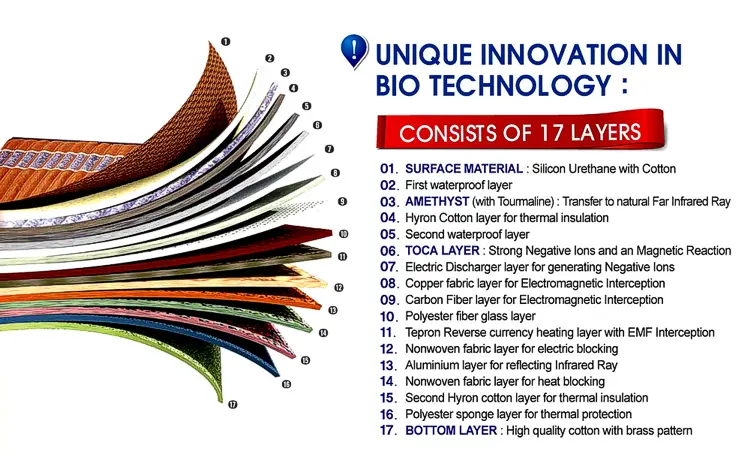 1
2
3
4
5
6
7
8
9
10
11
12
13
14
15
16
17

UNIQUE INNOVATION IN BIO TECHNOLOGY :

CONSISTS OF 17 LAYERS

01. SURFACE MATERIAL : Silicon Urethane with Cotton
02. First waterproof layer
03. AMETHYST (with Tourmaline) : Transfer to natural Far Infrared Ray
04. Hyron Cotton layer for thermal insulation
05. Second waterproof layer
06. TOCA LAYER : Strong Negative Ions and an Magnetic Reaction
07. Electric Discharger layer for generating Negative Ions
08. Copper fabric layer for Electromagnetic Interception
09. Carbon Fiber layer for Electromagnetic Interception
10. Polyester fiber glass layer
11. Tepron Reverse currency heating layer with EMF Interception
12. Nonwoven fabric layer for electric blocking
13. Aluminium layer for reflecting Infrared Ray
14. Nonwoven fabric layer for heat blocking
15. Second Hyron cotton layer for thermal insulation
16. Polyester sponge layer for thermal protection
17. BOTTOM LAYER : High quality cotton with brass pattern